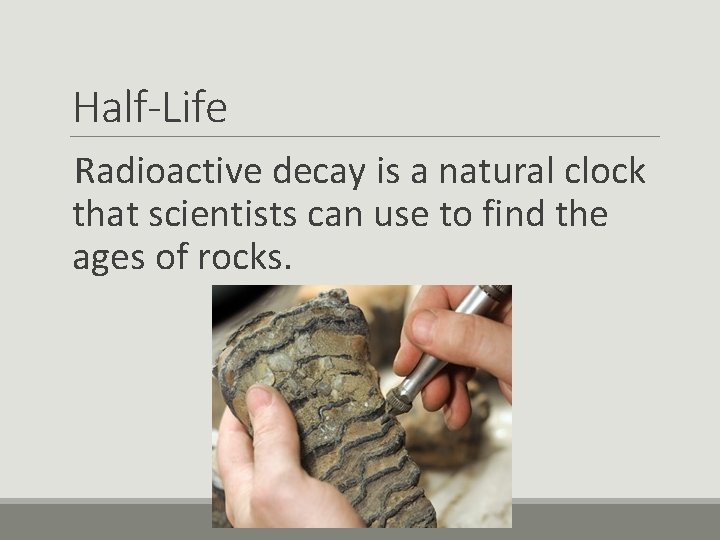 Half-Life

Radioactive decay is a natural clock that scientists can use to find the ages of rocks.